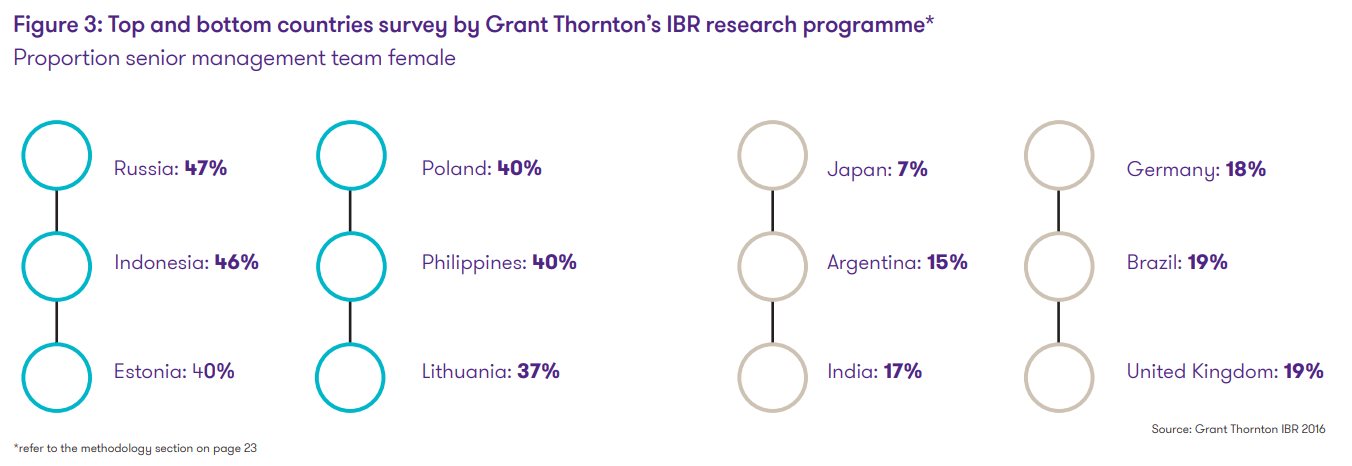 Figure 3: Top and bottom countries survey by Grant Thornton's IBR research programme*
Proportion senior management team female

Russia: 47%

Indonesia: 46%

Estonia: 40%

Poland: 40%

Philippines: 40%

Lithuania: 37%

Japan: 7%

Argentina: 15%

India: 17%

Germany: 18%

Brazil: 19%

United Kingdom: 19%

Source: Grant Thornton IBR 2016

*refer to the methodology section on page 23